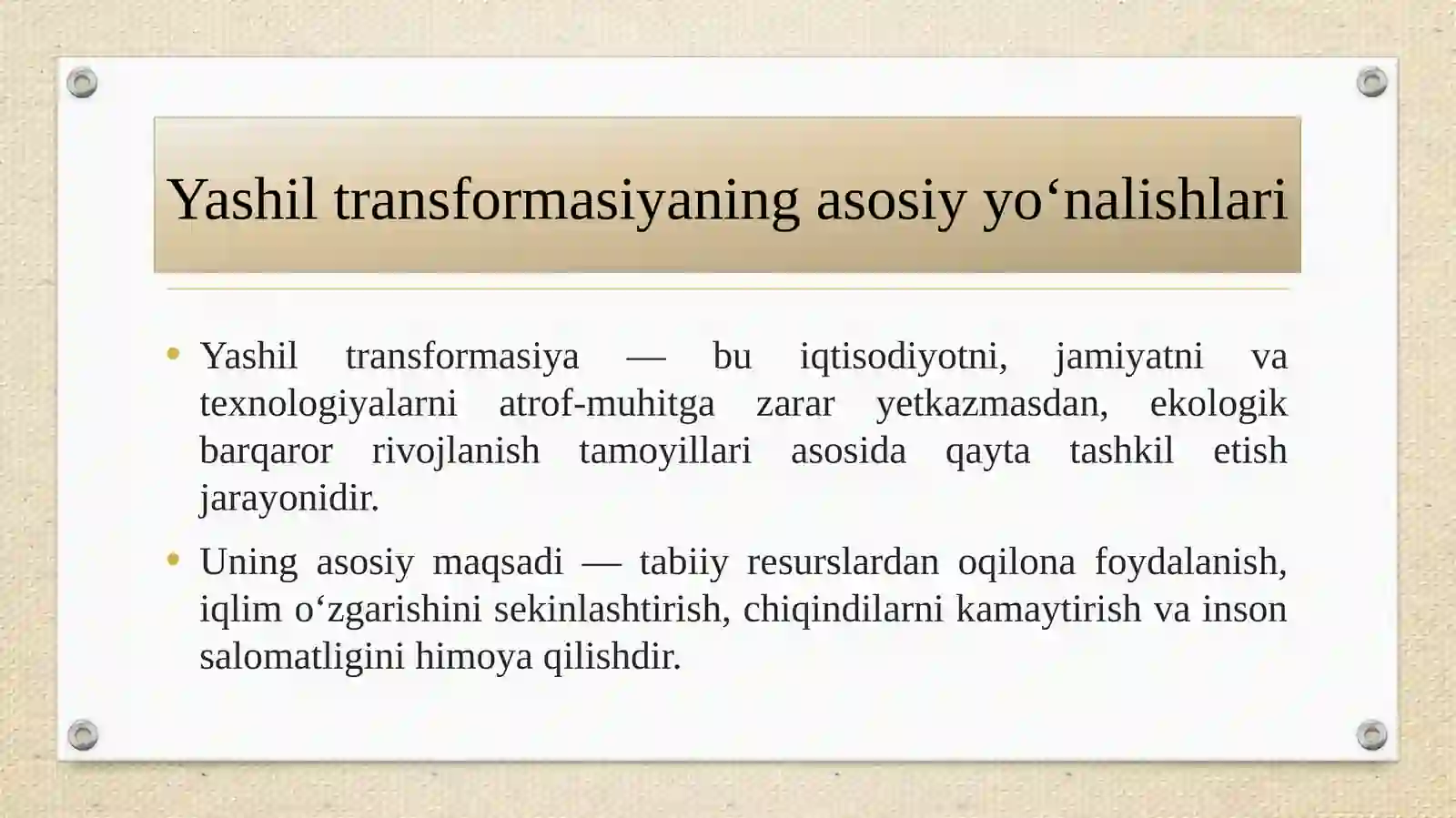 Yashil transformasiyaning asosiy yo‘nalishlari

• Yashil transformasiya — bu iqtisodiyotni, jamiyatni va texnologiyalarni atrof-muhitga zarar yetkazmasdan, ekologik barqaror rivojlanish tamoyillari asosida qayta tashkil etish jarayonidir.

• Uning asosiy maqsadi — tabiiy resurslardan oqilona foydalanish, iqlim o‘zgarishini sekinlashtirish, chiqindilarni kamaytirish va inson salomatligini himoya qilishdir.